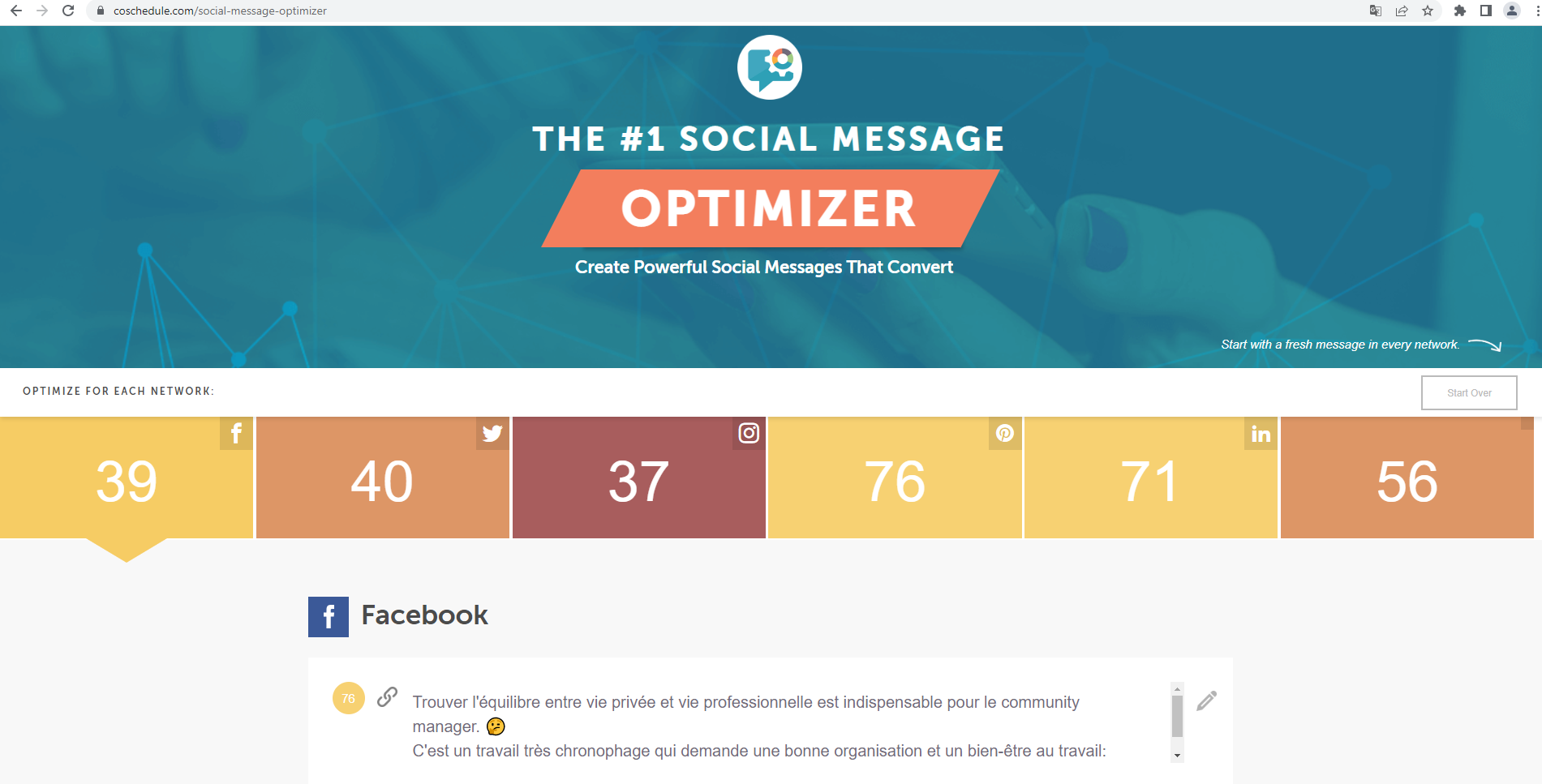 coschedule.com/social-message-optimizer

THE #1 SOCIAL MESSAGE

OPTIMIZER

Create Powerful Social Messages That Convert

Start with a fresh message in every network.

OPTIMIZE FOR EACH NETWORK:

Start Over

39

40

37

76

71

56

Facebook

76

Trouver l'équilibre entre vie privée et vie professionnelle est indispensable pour le community manager. 🤔
C'est un travail très chronophage qui demande une bonne organisation et un bien-être au travail: